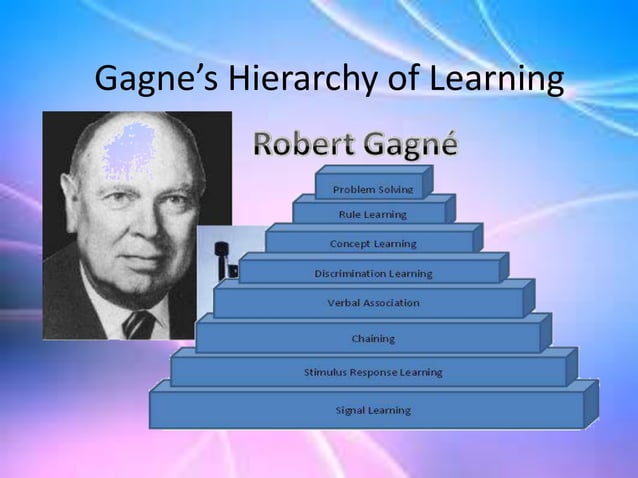 Gagne's Hierarchy of Learning

Robert Gagné

Problem Solving
Rule Learning
Concept Learning
Discrimination Learning
Verbal Association
Chaining
Stimulus Response Learning
Signal Learning